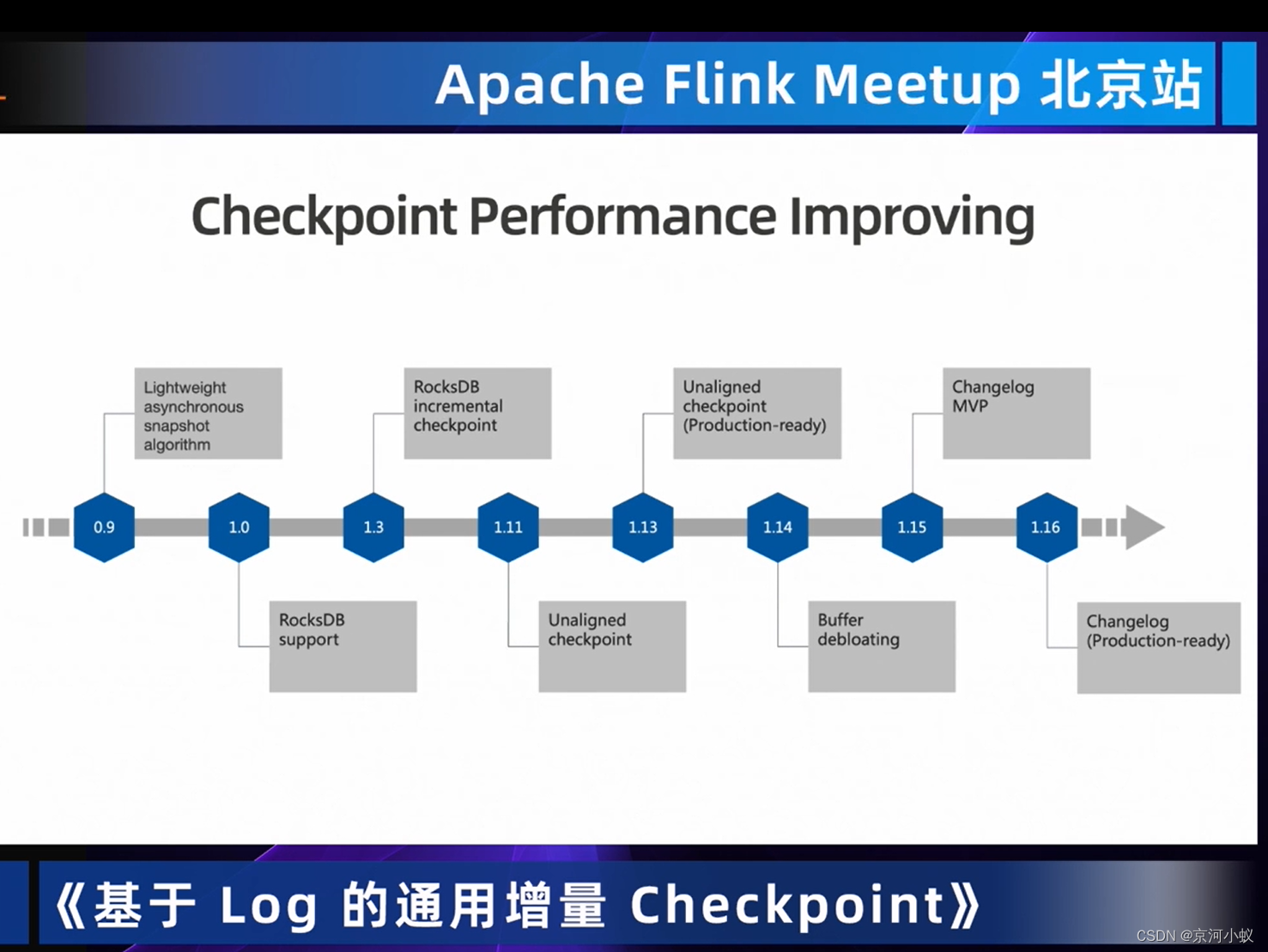 Apache Flink Meetup 北京站

Checkpoint Performance Improving

Lightweight asynchronous snapshot algorithm

RocksDB incremental checkpoint

Unaligned checkpoint (Production-ready)

Changelog MVP

0.9

1.0

1.3

1.11

1.13

1.14

1.15

1.16

RocksDB support

Unaligned checkpoint

Buffer debloating

Changelog (Production-ready)

《基于 Log 的通用增量 Checkpoint》

CSDN @京河小蚁